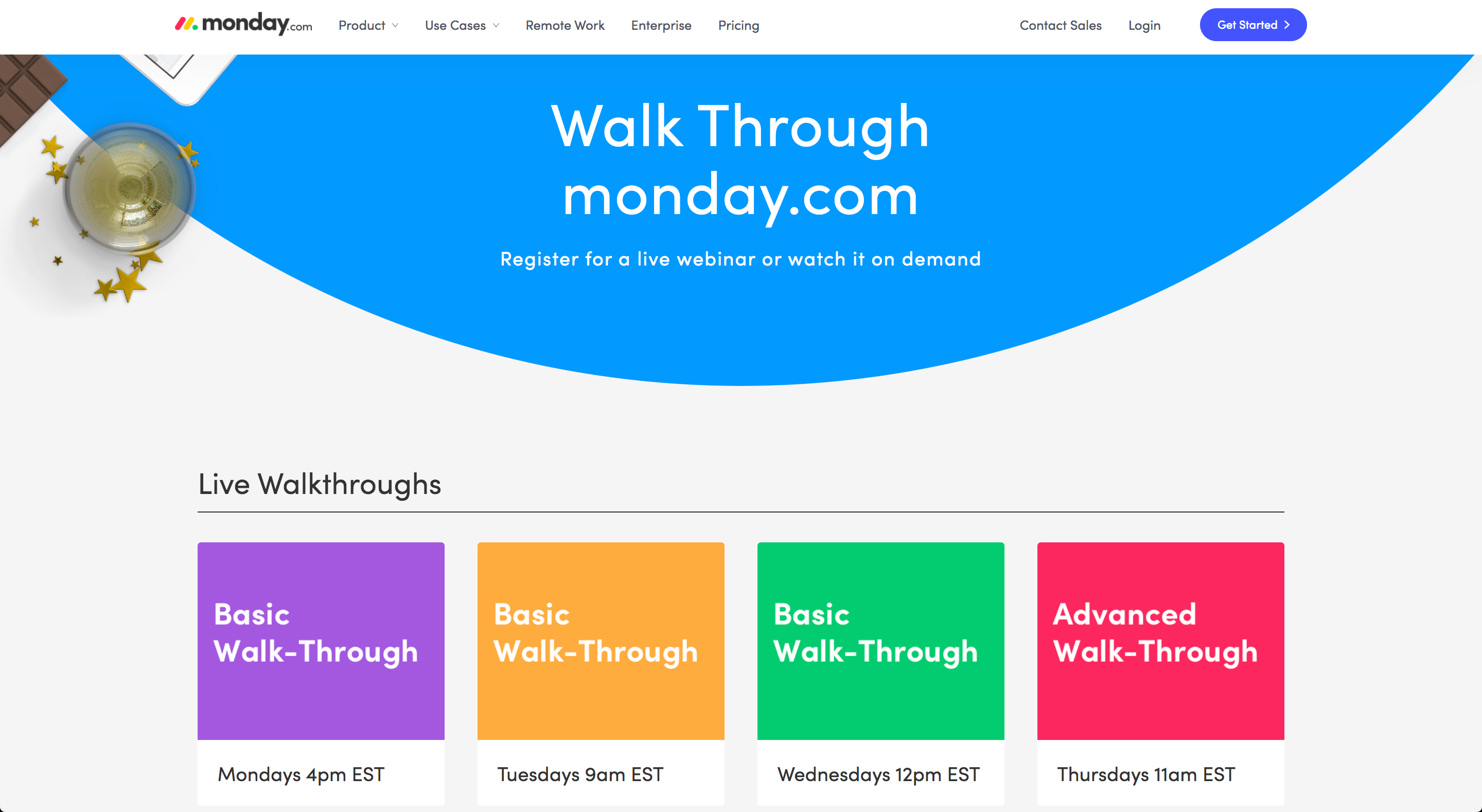 monday.com Product Use Cases Remote Work Enterprise Pricing Contact Sales Login Get Started

Walk Through monday.com

Register for a live webinar or watch it on demand

Live Walkthroughs

Basic Walk-Through

Mondays 4pm EST

Basic Walk-Through

Tuesdays 9am EST

Basic Walk-Through

Wednesdays 12pm EST

Advanced Walk-Through

Thursdays 11am EST